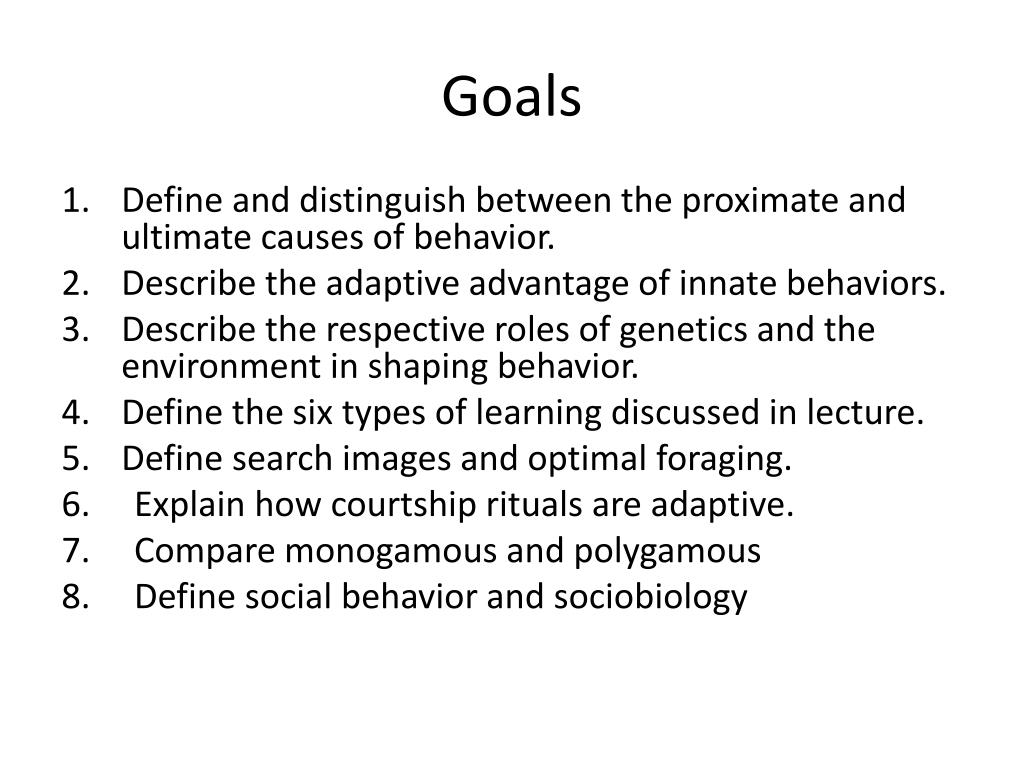 Goals

1. Define and distinguish between the proximate and ultimate causes of behavior.
2. Describe the adaptive advantage of innate behaviors.
3. Describe the respective roles of genetics and the environment in shaping behavior.
4. Define the six types of learning discussed in lecture.
5. Define search images and optimal foraging.
6. Explain how courtship rituals are adaptive.
7. Compare monogamous and polygamous
8. Define social behavior and sociobiology